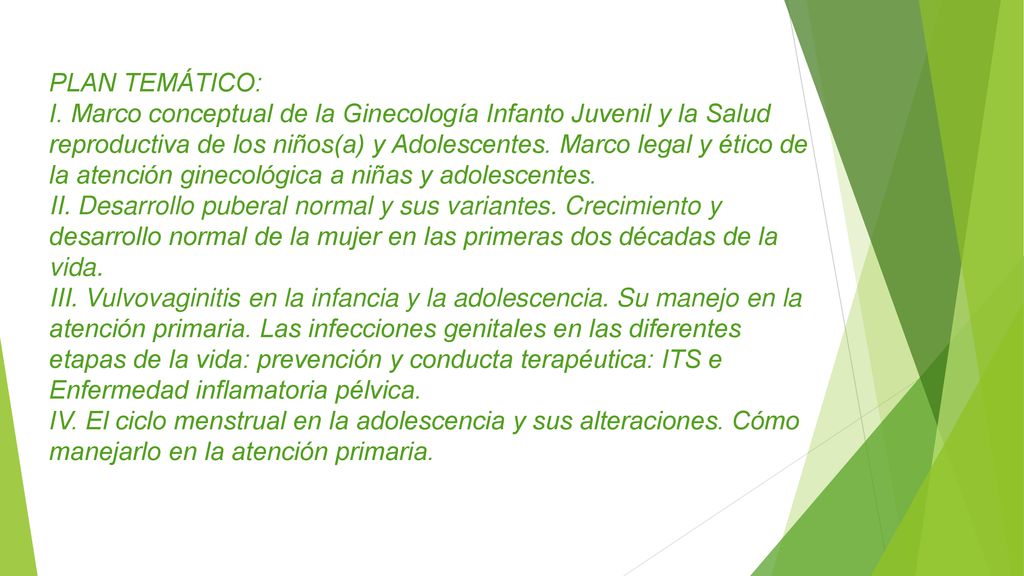 PLAN TEMÁTICO:
I. Marco conceptual de la Ginecología Infanto Juvenil y la Salud reproductiva de los niños(a) y Adolescentes. Marco legal y ético de la atención ginecológica a niñas y adolescentes.
II. Desarrollo puberal normal y sus variantes. Crecimiento y desarrollo normal de la mujer en las primeras dos décadas de la vida.
III. Vulvovaginitis en la infancia y la adolescencia. Su manejo en la atención primaria. Las infecciones genitales en las diferentes etapas de la vida: prevención y conducta terapéutica: ITS e Enfermedad inflamatoria pélvica.
IV. El ciclo menstrual en la adolescencia y sus alteraciones. Cómo manejarlo en la atención primaria.